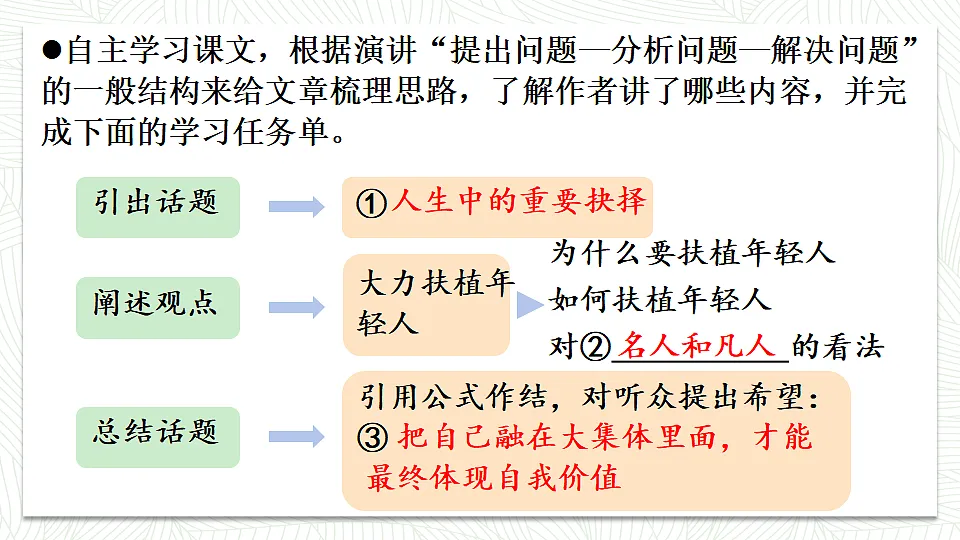 ●自主学习课文，根据演讲“提出问题—分析问题—解决问题”的一般结构来给文章梳理思路，了解作者讲了哪些内容，并完成下面的学习任务单。

引出话题

①人生中的重要抉择

阐述观点

大力扶植年轻人

为什么要扶植年轻人

如何扶植年轻人

对②名人和凡人的看法

总结话题

引用公式作结，对听众提出希望：

③把自己融在大集体里面，才能最终体现自我价值